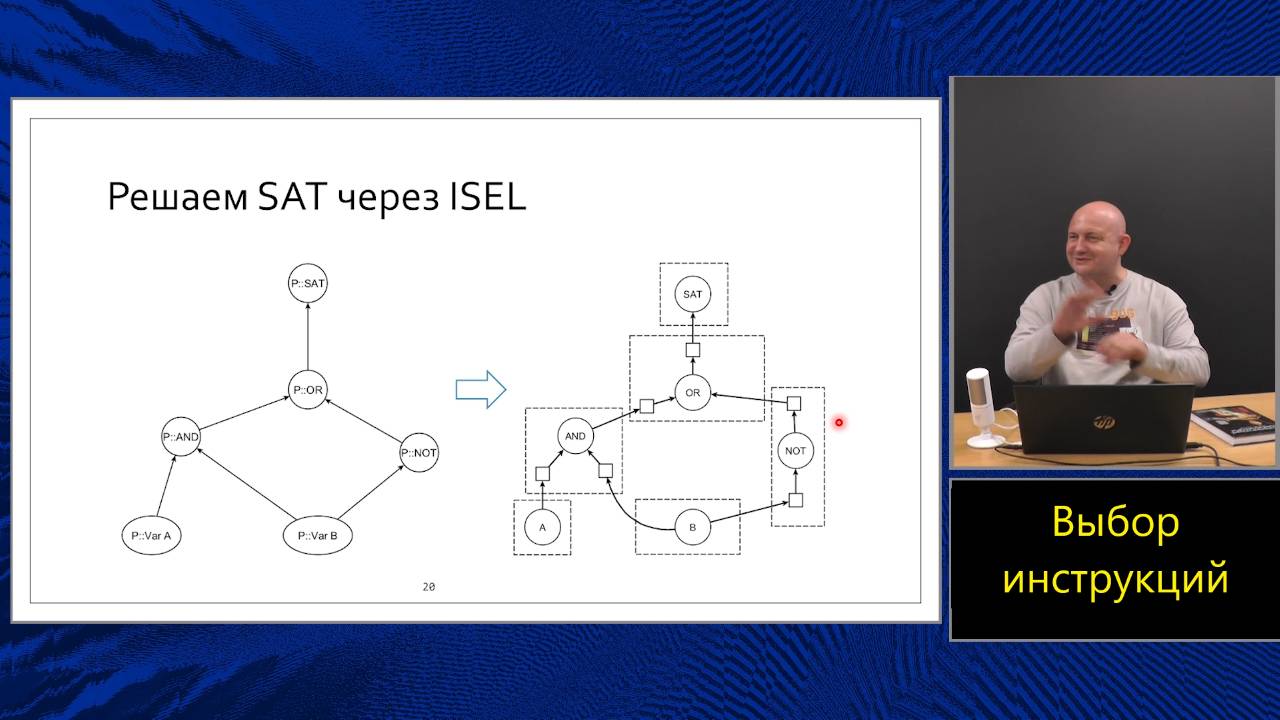 Решаем SAT через ISEL

P::SAT

P::OR

P::AND

P::NOT

P::Var A

P::Var B

SAT

OR

AND

NOT

A

B

20

Выбор инструкций